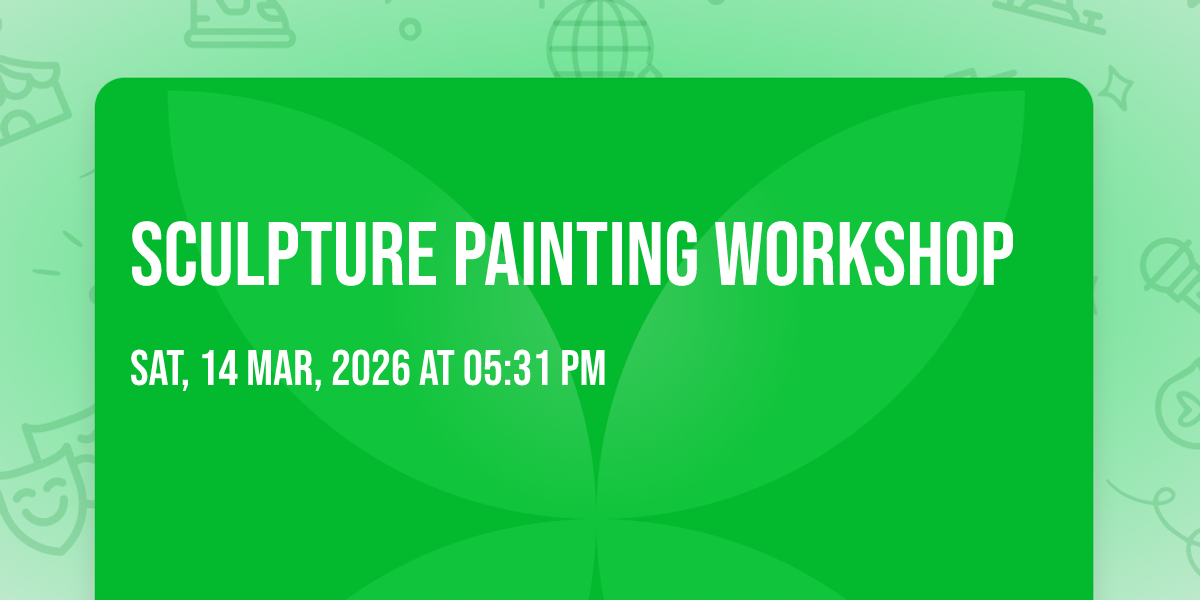 SCULPTURE PAINTING WORKSHOP

SAT, 14 MAR, 2026 AT 05:31 PM